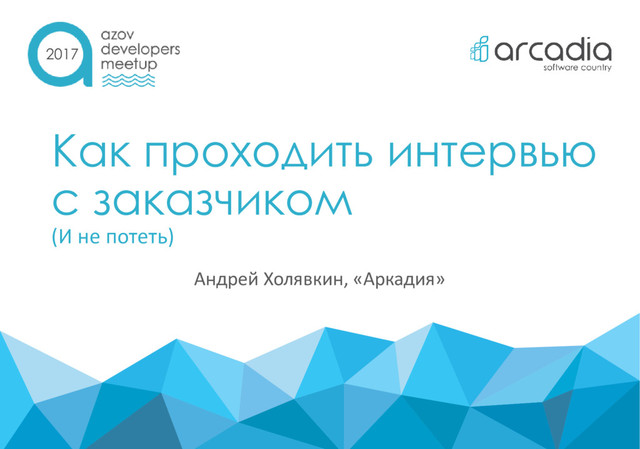 2017
azov
developers
meetup

arcadia
software country

Как проходить интервью с заказчиком
(И не потеть)

Андрей Холявкин, «Аркадия»